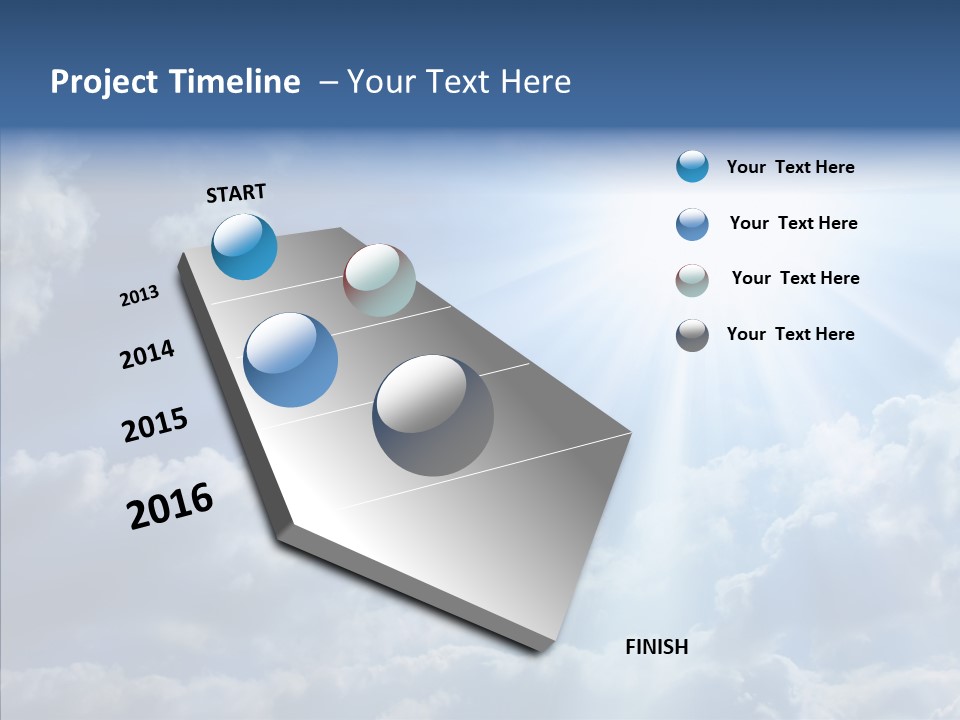 Project Timeline – Your Text Here

START

2013

2014

2015

2016

FINISH

Your Text Here

Your Text Here

Your Text Here

Your Text Here